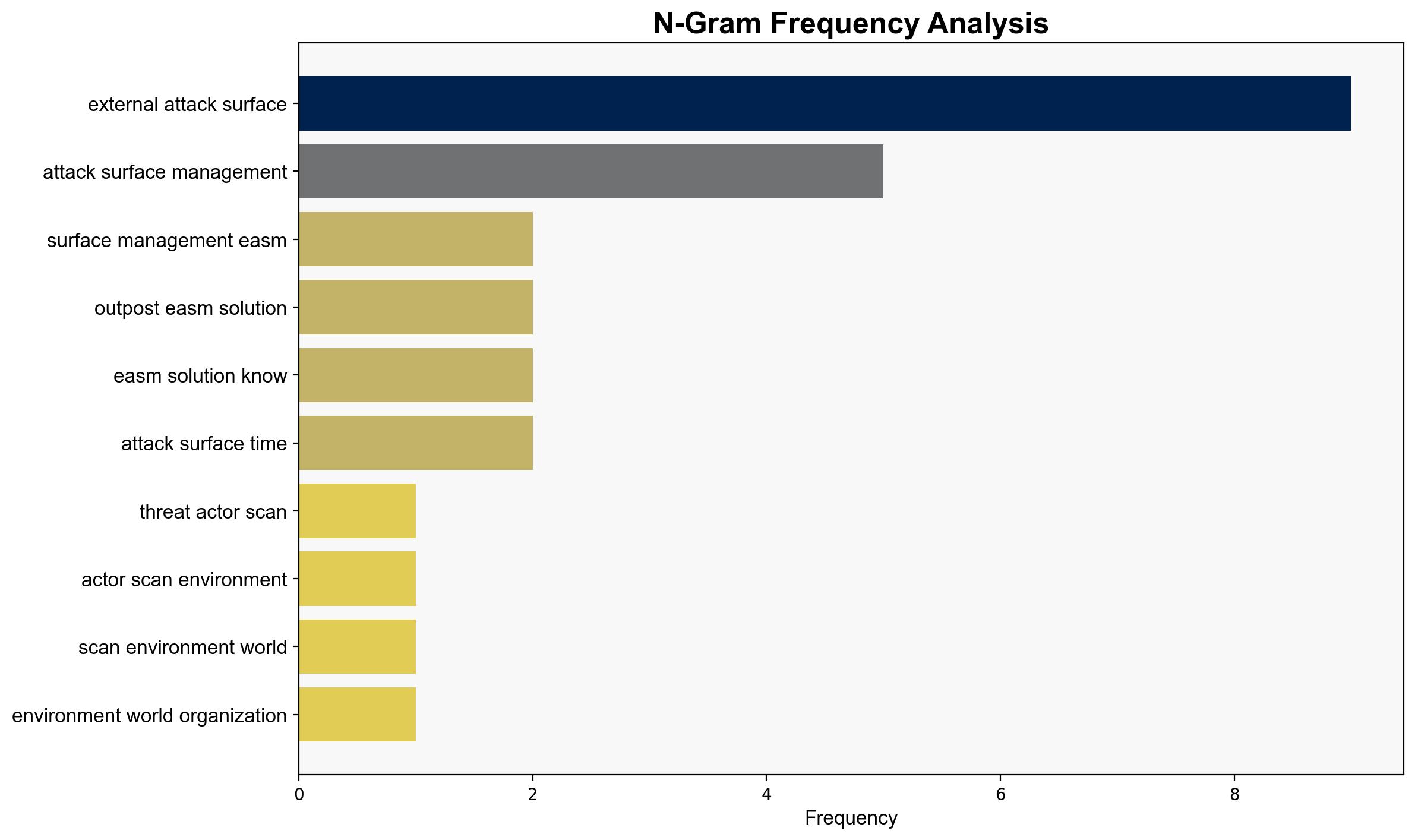 N-Gram Frequency Analysis

external attack surface
attack surface management
surface management easm
outpost easm solution
easm solution know
attack surface time
threat actor scan
actor scan environment
scan environment world
environment world organization

0
2
4
6
8
Frequency